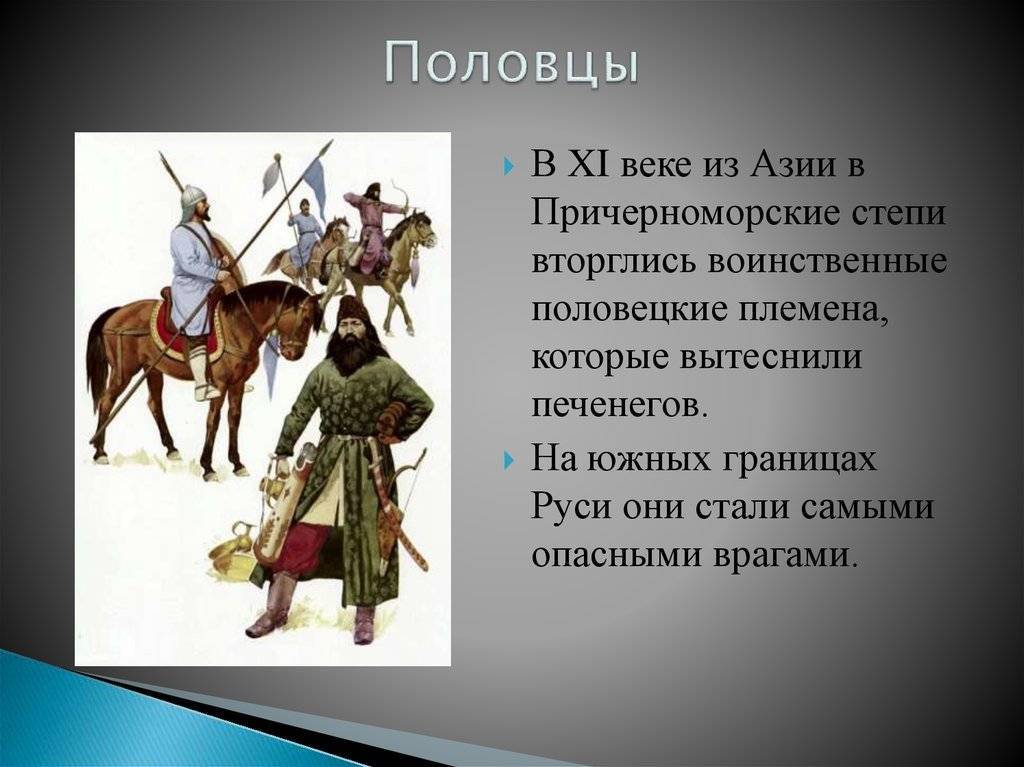 Половцы

В XI веке из Азии в Причерноморские степи вторглись воинственные половецкие племена, которые вытеснили печенегов.

На южных границах Руси они стали самыми опасными врагами.